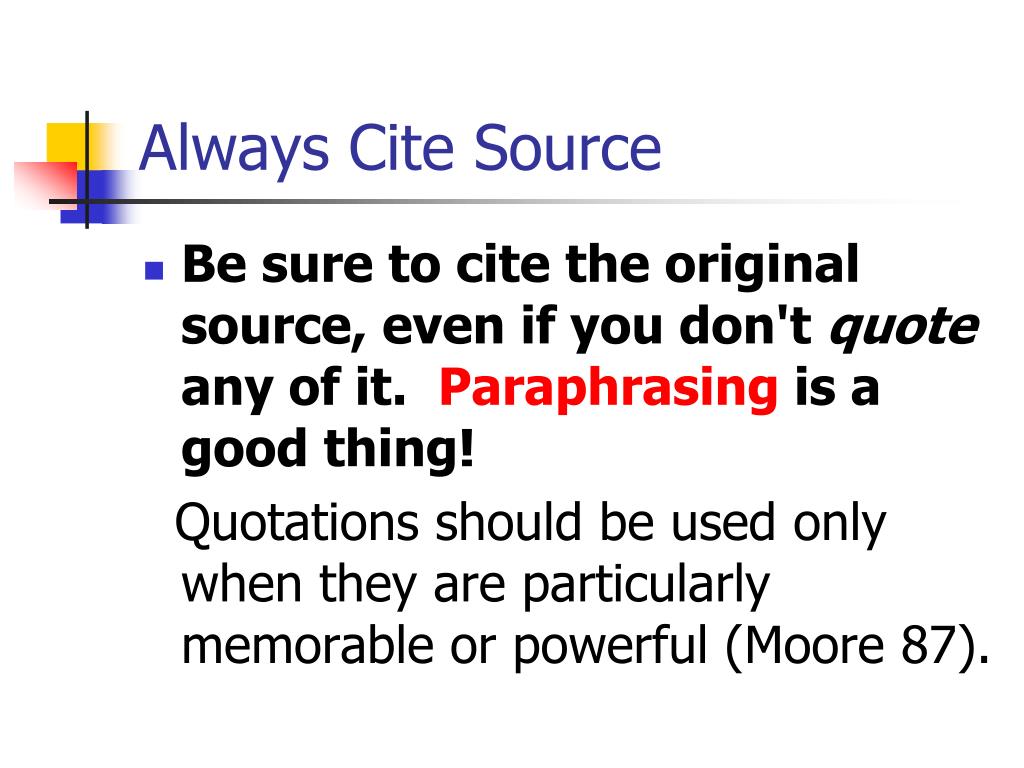 Always Cite Source

Be sure to cite the original source, even if you don't quote any of it. Paraphrasing is a good thing!

Quotations should be used only when they are particularly memorable or powerful (Moore 87).